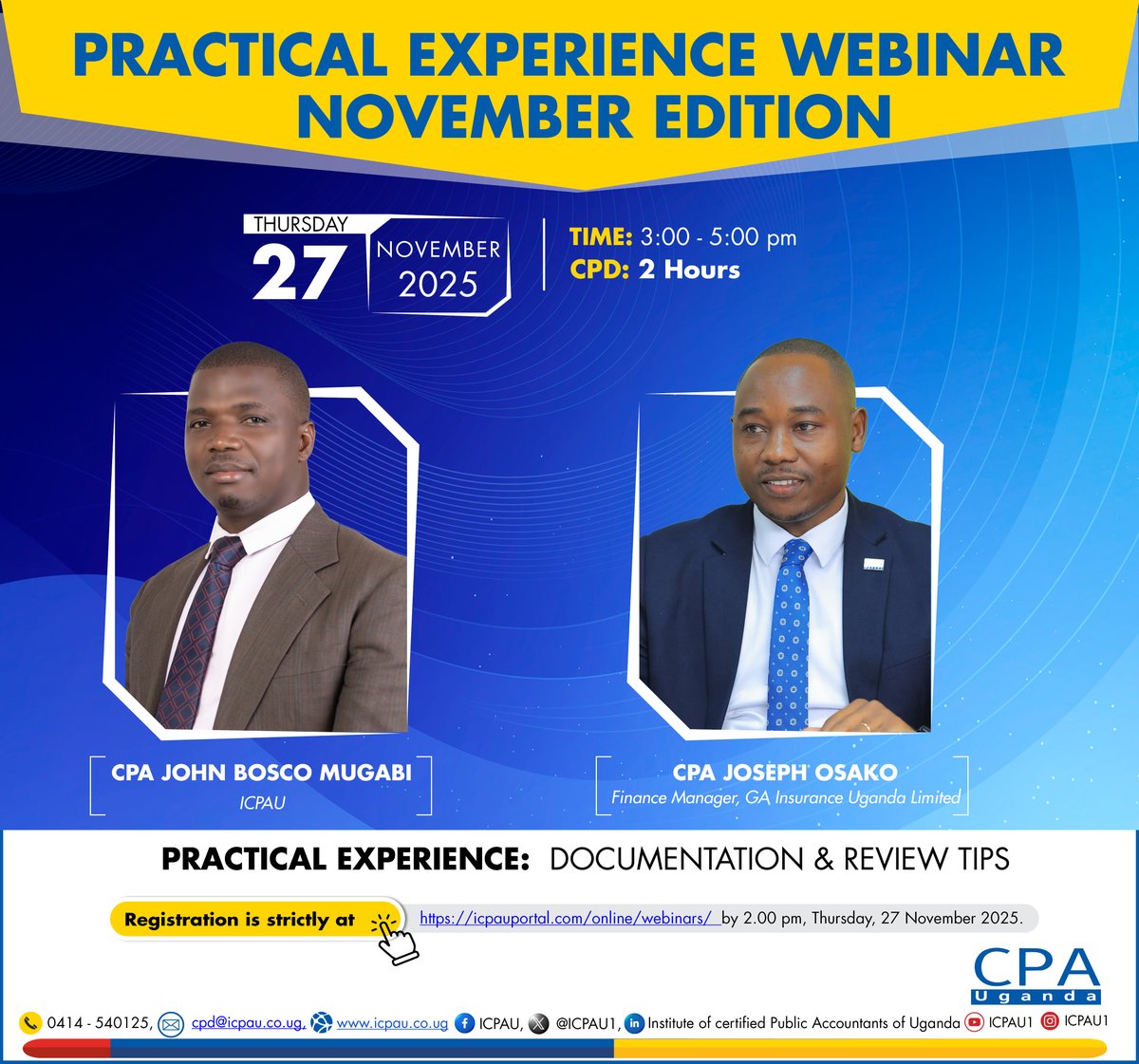 PRACTICAL EXPERIENCE WEBINAR NOVEMBER EDITION

THURSDAY 27 NOVEMBER 2025

TIME: 3:00 - 5:00 pm
CPD: 2 Hours

CPA JOHN BOSCO MUGABI
ICPAU

CPA JOSEPH OSAKO
Finance Manager, GA Insurance Uganda Limited

PRACTICAL EXPERIENCE: DOCUMENTATION & REVIEW TIPS

Registration is strictly at https://icpauportal.com/online/webinars/ by 2.00 pm, Thursday, 27 November 2025.

CPA Uganda

0414 - 540125, cpd@icpau.co.ug, www.icpau.co.ug ICPAU, @ICPAU1, Institute of certified Public Accountants of Uganda ICPAU1 ICPAU1